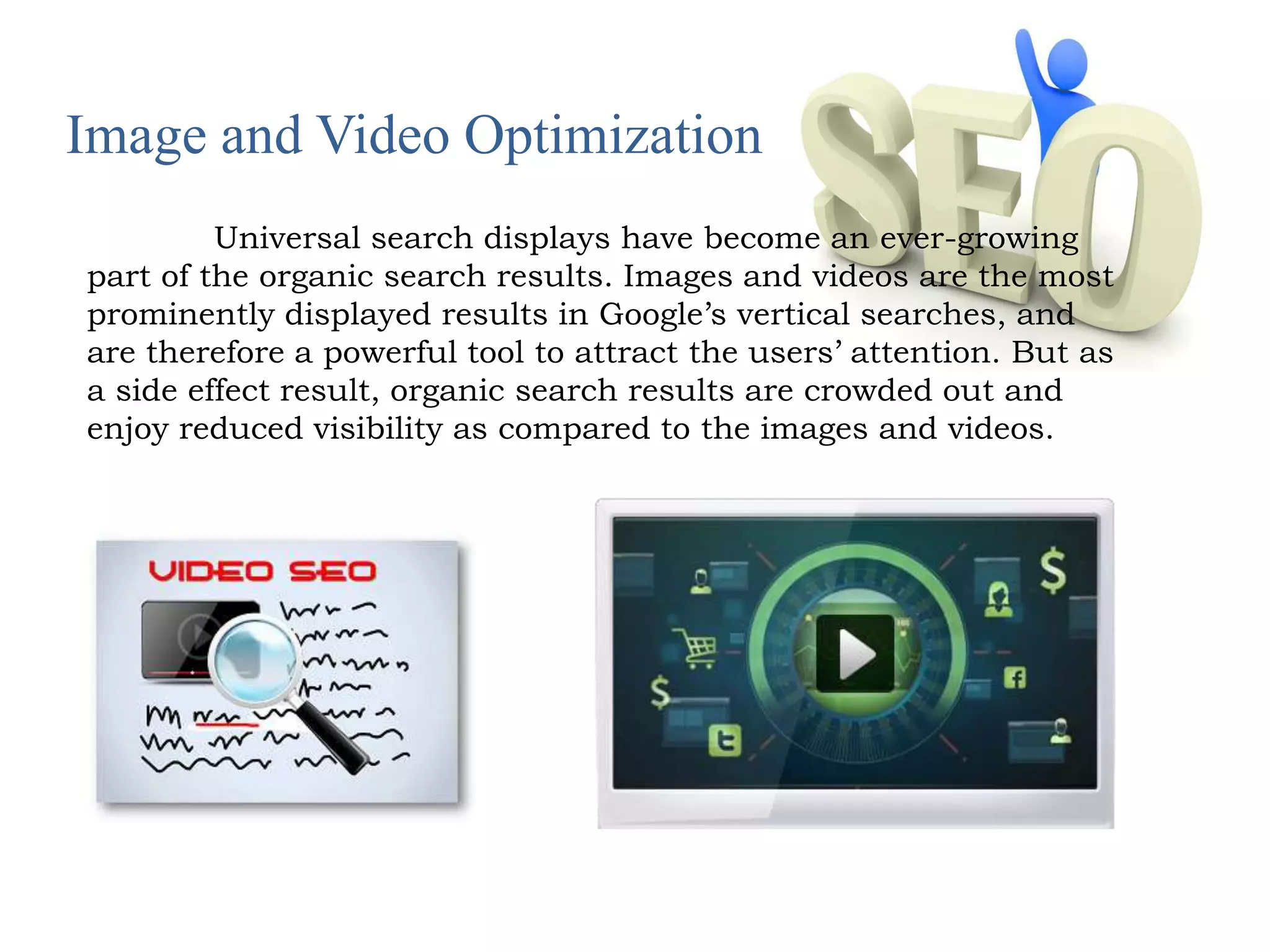 Image and Video Optimization

SEO

Universal search displays have become an ever-growing part of the organic search results. Images and videos are the most prominently displayed results in Google’s vertical searches, and are therefore a powerful tool to attract the users’ attention. But as a side effect result, organic search results are crowded out and enjoy reduced visibility as compared to the images and videos.

VIDEO SEO

$

$